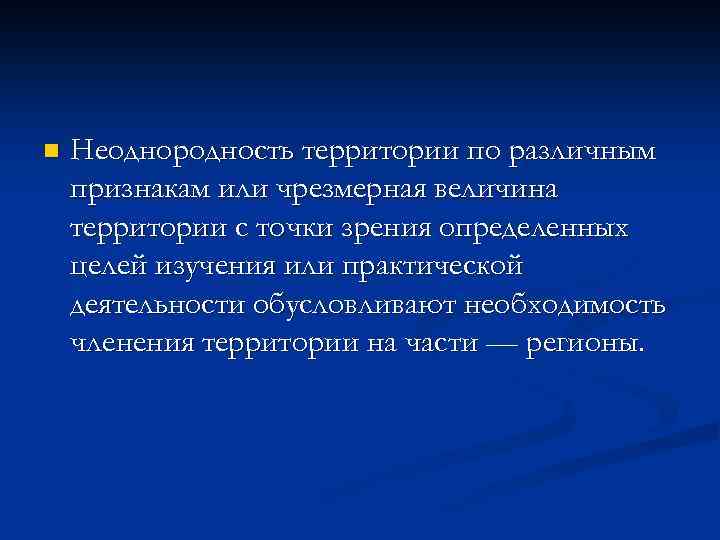 Неоднородность территории по различным признакам или чрезмерная величина территории с точки зрения определенных целей изучения или практической деятельности обусловливают необходимость членения территории на части — регионы.